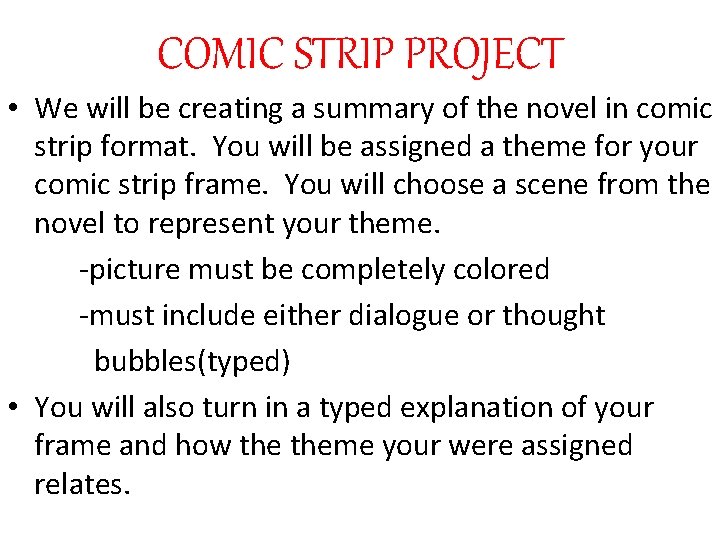 COMIC STRIP PROJECT

• We will be creating a summary of the novel in comic strip format.  You will be assigned a theme for your comic strip frame.  You will choose a scene from the novel to represent your theme.

-picture must be completely colored

-must include either dialogue or thought bubbles(typed)

• You will also turn in a typed explanation of your frame and how the theme your were assigned relates.